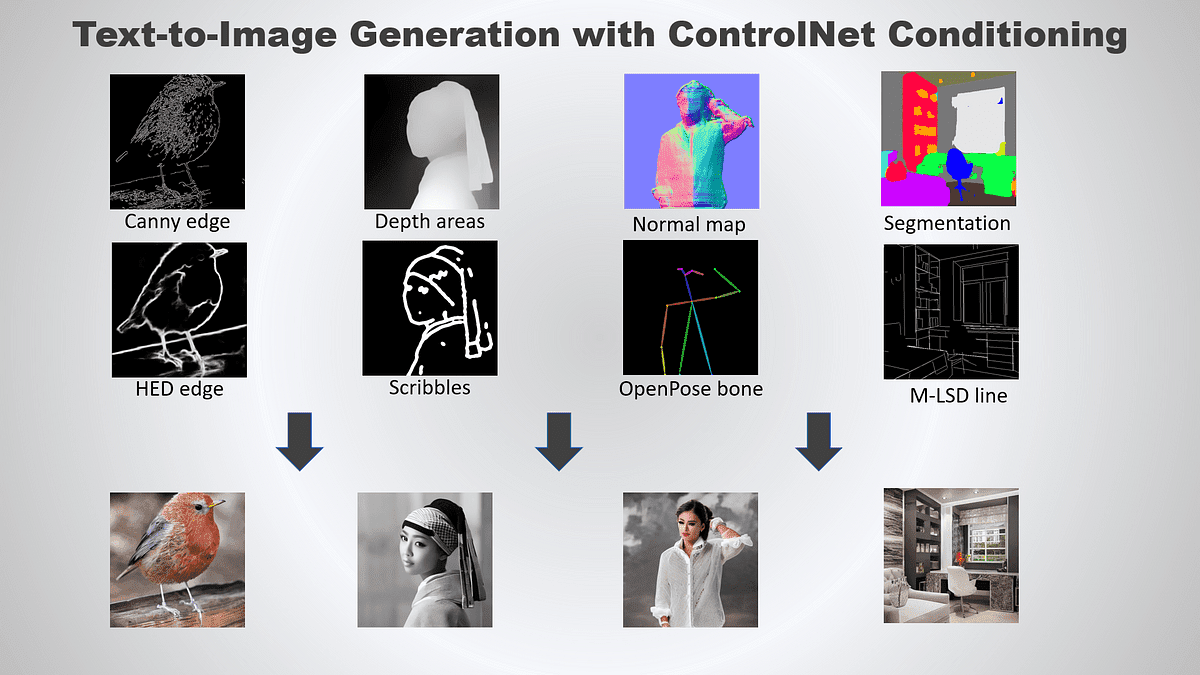 Text-to-Image Generation with ControlNet Conditioning

Canny edge

Depth areas

Normal map

Segmentation

HED edge

Scribbles

OpenPose bone

M-LSD line